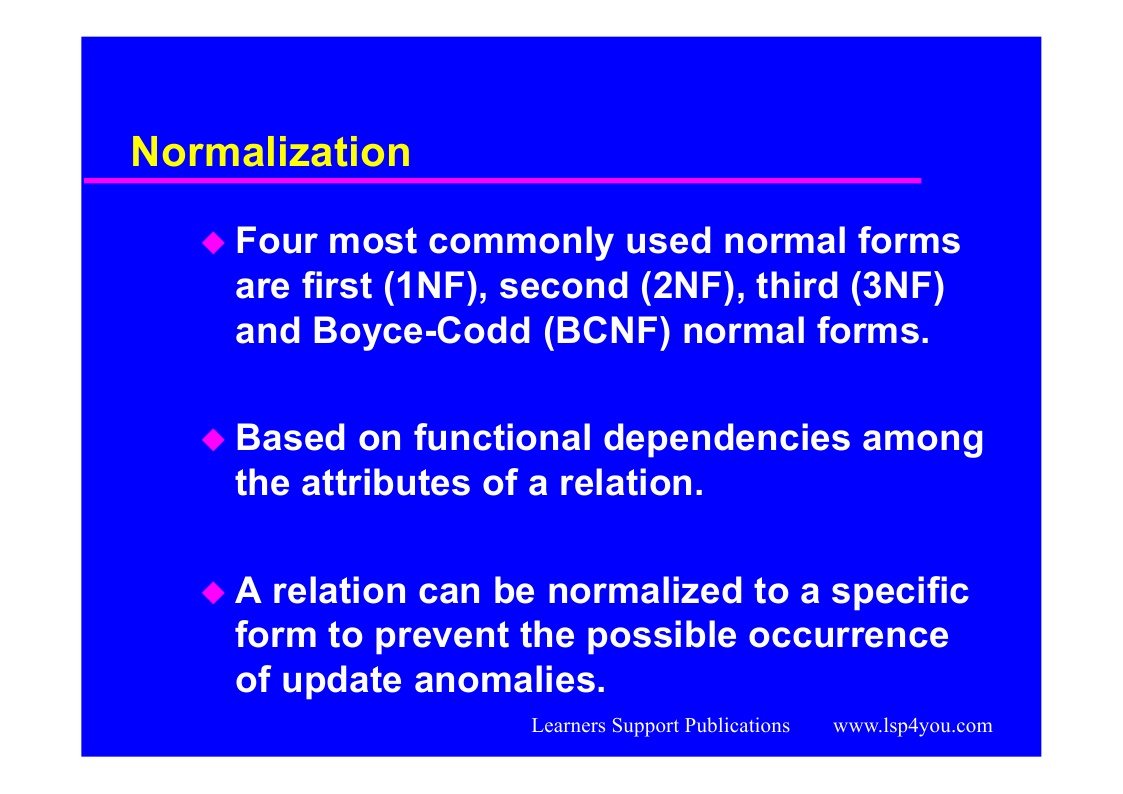 Normalization

◆ Four most commonly used normal forms are first (1NF), second (2NF), third (3NF) and Boyce-Codd (BCNF) normal forms.

◆ Based on functional dependencies among the attributes of a relation.

◆ A relation can be normalized to a specific form to prevent the possible occurrence of update anomalies.

Learners Support Publications www.lsp4you.com